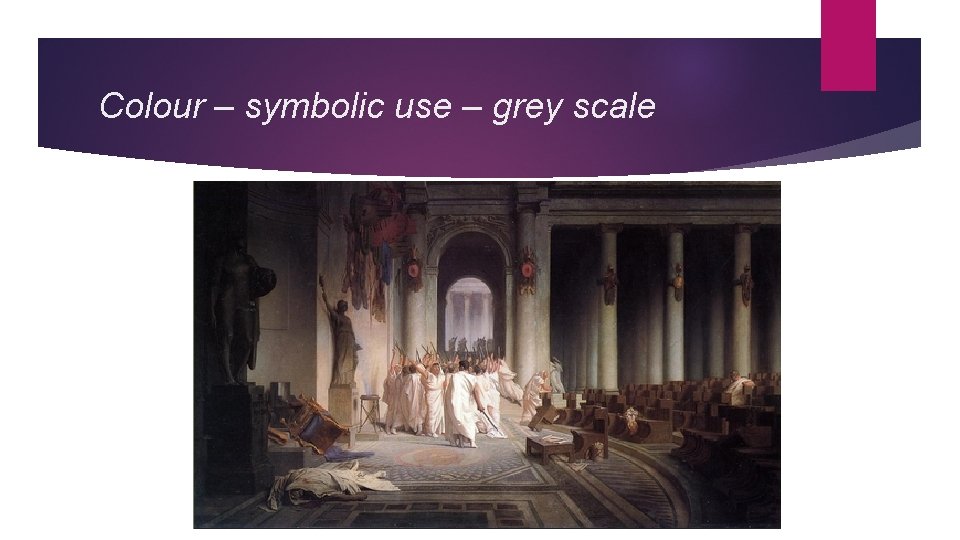 Colour – symbolic use – grey scale